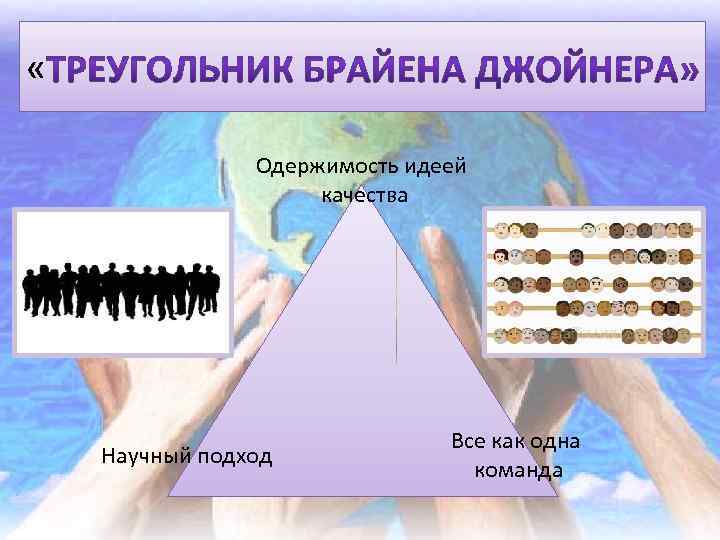 «ТРЕУГОЛЬНИК БРАЙЕНА ДЖОЙНЕРА»

Одержимость идеей качества

Научный подход

Все как одна команда